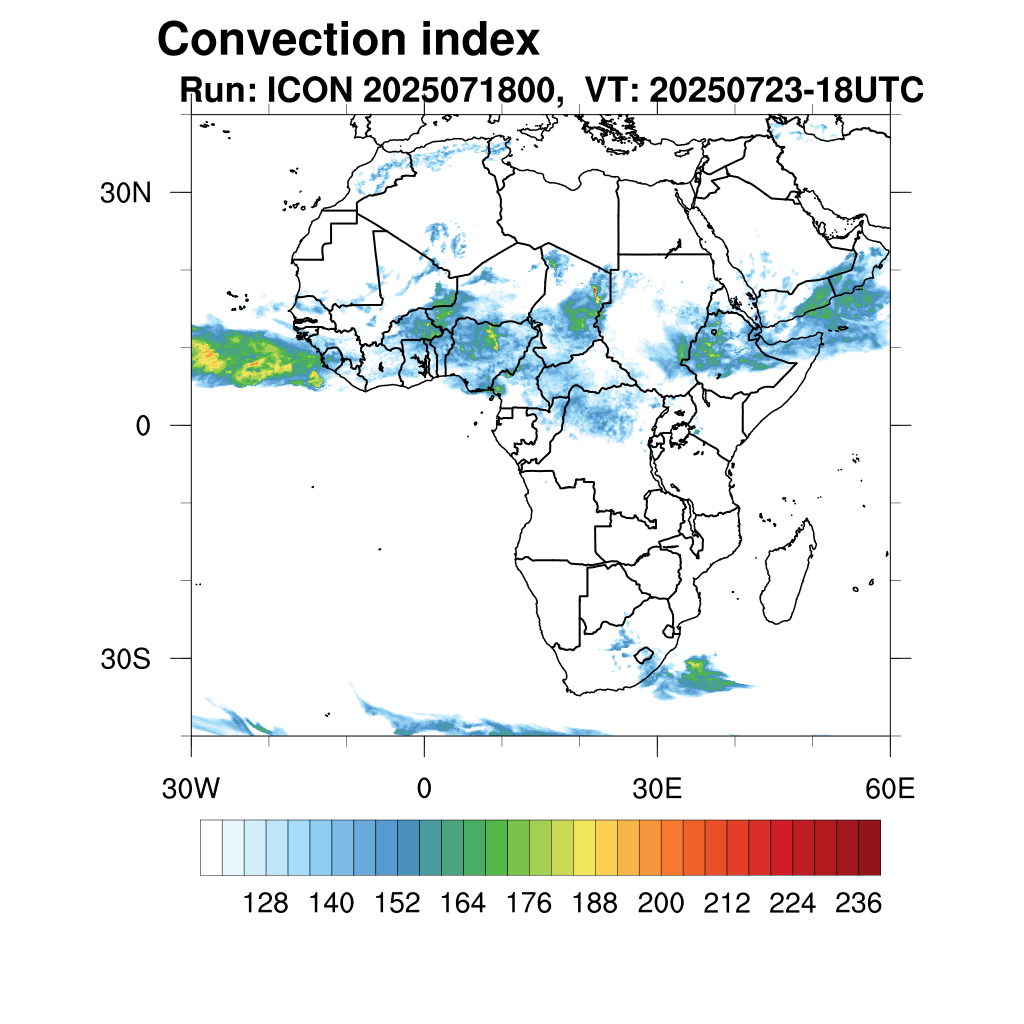 Convection index
Run: ICON 2025071800, VT: 20250723-18UTC

30N
0
30S

30W
0
30E
60E

128 140 152 164 176 188 200 212 224 236